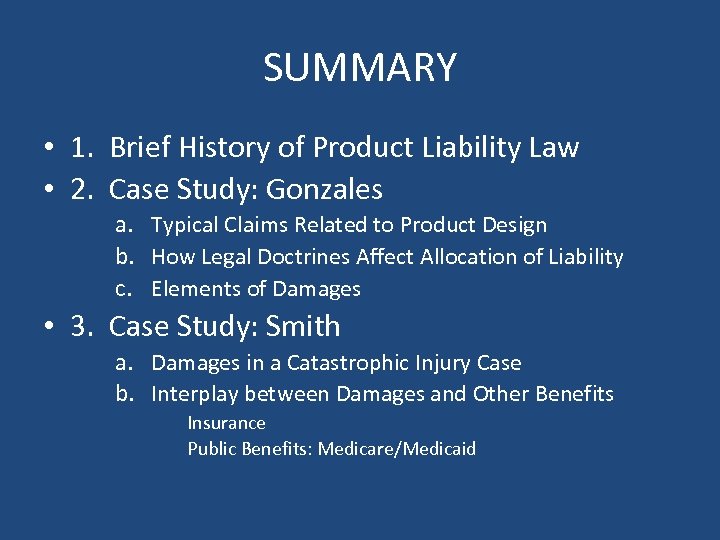 SUMMARY

• 1. Brief History of Product Liability Law
• 2. Case Study: Gonzales
a. Typical Claims Related to Product Design
b. How Legal Doctrines Affect Allocation of Liability
c. Elements of Damages
• 3. Case Study: Smith
a. Damages in a Catastrophic Injury Case
b. Interplay between Damages and Other Benefits
Insurance
Public Benefits: Medicare/Medicaid